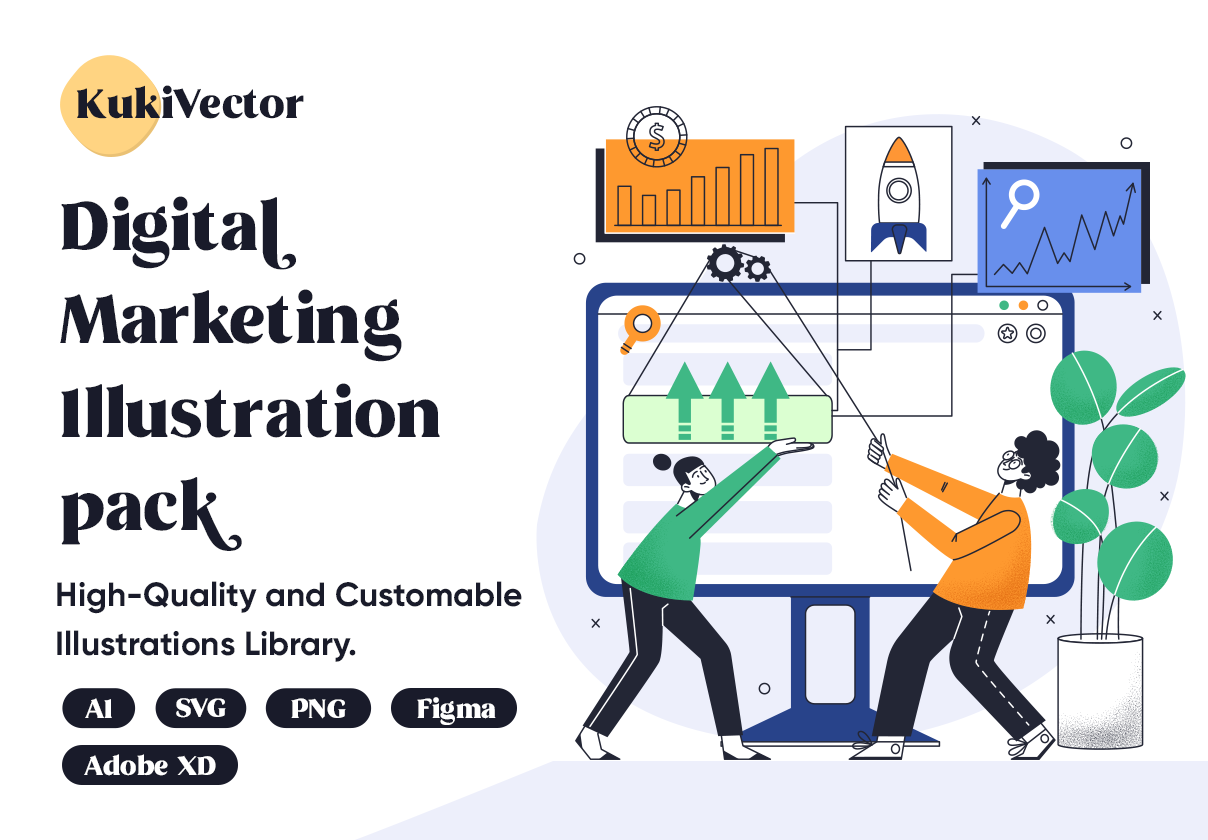 KukiVector

Digital Marketing Illustration pack

High-Quality and Customable Illustrations Library.

AI SVG PNG Figma Adobe XD

$